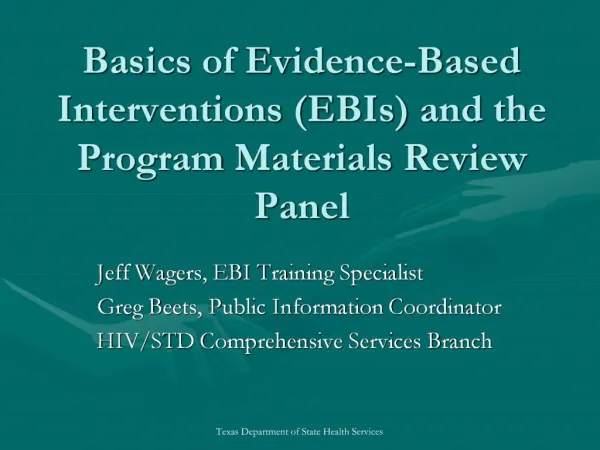 Basics of Evidence-Based Interventions (EBIs) and the Program Materials Review Panel

Jeff Wagers, EBI Training Specialist
Greg Beets, Public Information Coordinator
HIV/STD Comprehensive Services Branch

Texas Department of State Health Services